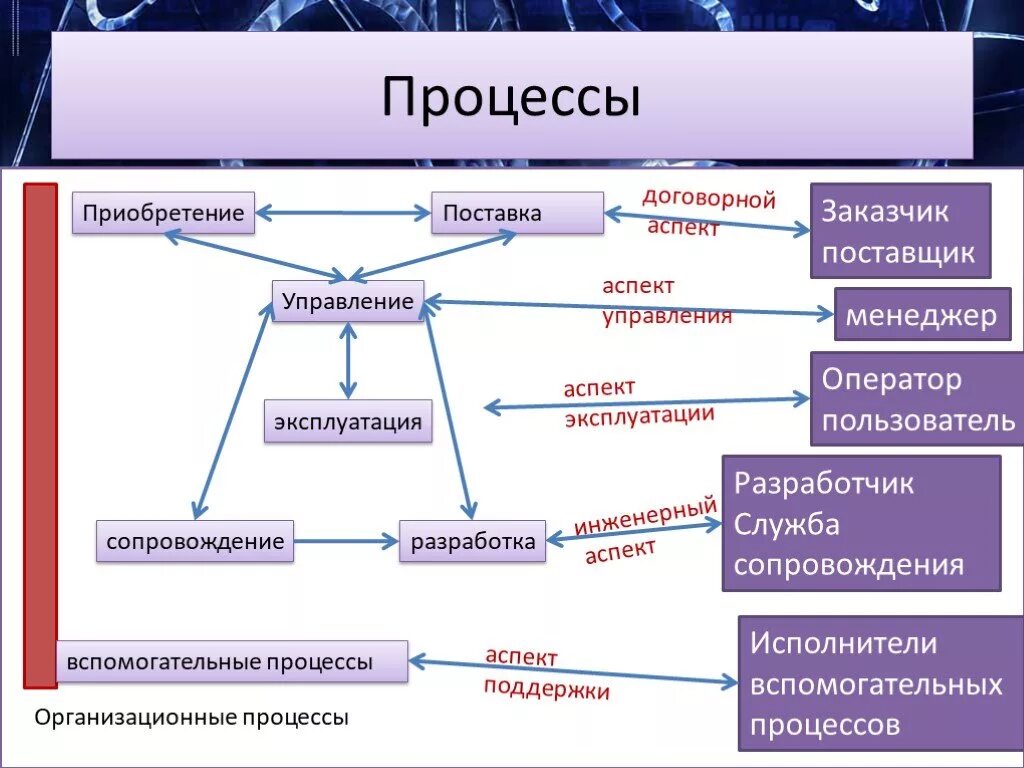 Процессы

Приобретение

Поставка

договорной аспект

Заказчик поставщик

Управление

аспект управления

менеджер

эксплуатация

аспект эксплуатации

Оператор пользователь

сопровождение

разработка

инженерный аспект

Разработчик Служба сопровождения

вспомогательные процессы

аспект поддержки

Исполнители вспомогательных процессов

Организационные процессы